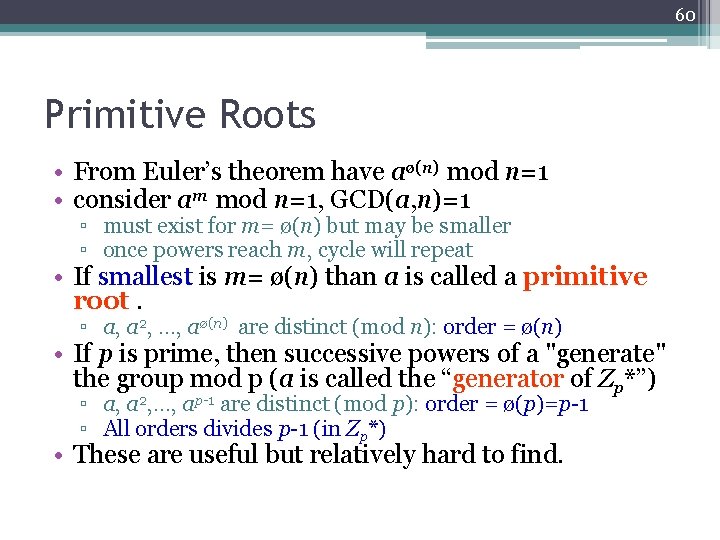 60

Primitive Roots

• From Euler's theorem have $a^{ø(n)}$ mod $n$=1
• consider $a^m$ mod $n$=1, GCD($a$,$n$)=1
▫ must exist for $m$= ø($n$) but may be smaller
▫ once powers reach $m$, cycle will repeat
• If smallest is $m$= ø($n$) than $a$ is called a primitive root .
▫ $a$, $a^2$, ..., $a^{ø(n)}$ are distinct (mod $n$): order = ø($n$)
• If $p$ is prime, then successive powers of a "generate" the group mod p ($a$ is called the "generator of $Z_p$*")
▫ $a$, $a^2$,..., $a^{p-1}$ are distinct (mod $p$): order = ø($p$)=$p$-1
▫ All orders divides $p$-1 (in $Z_p$*)
• These are useful but relatively hard to find.